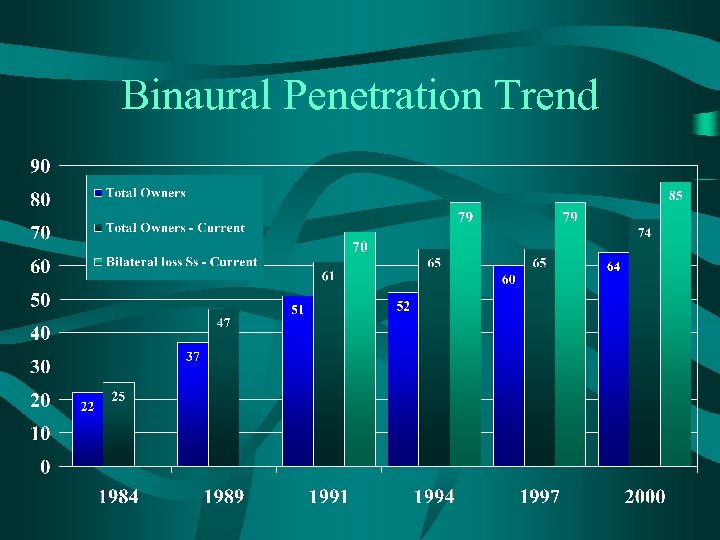 Binaural Penetration Trend

90
80
70
60
50
40
30
20
10
0

Total Owners
Total Owners - Current
Bilateral loss Ss - Current

22 25
37 47
51 61 70
52 65 79
60 65 79
64 74 85

1984 1989 1991 1994 1997 2000